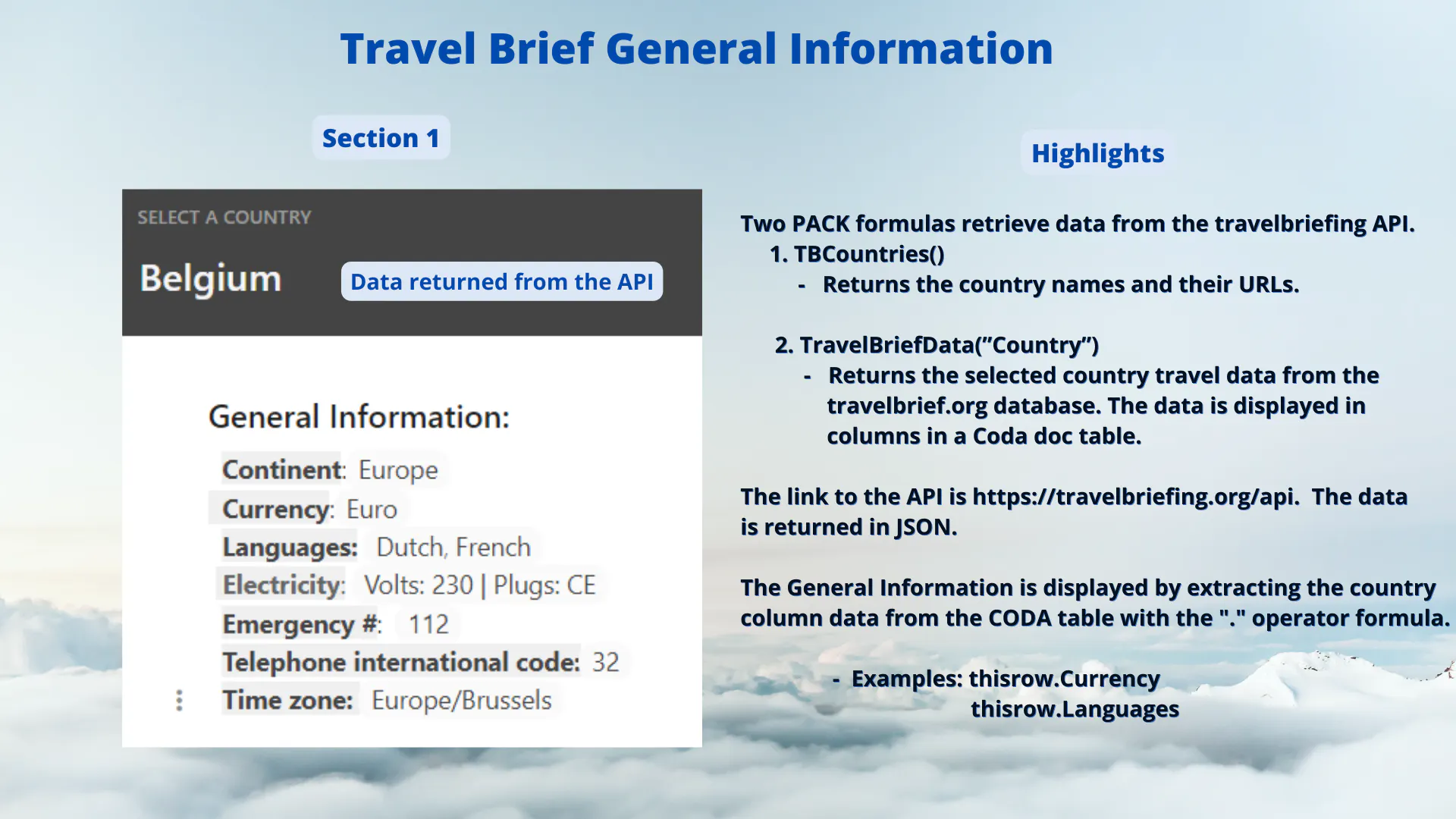 Travel Brief General Information

Section 1

SELECT A COUNTRY

Belgium

Data returned from the API

General Information:

Continent: Europe
Currency: Euro
Languages: Dutch, French
Electricity: Volts: 230 | Plugs: CE
Emergency #: 112
Telephone international code: 32
Time zone: Europe/Brussels

Highlights

Two PACK formulas retrieve data from the travelbriefing API.
1. TBCountries()
- Returns the country names and their URLs.

2. TravelBriefData("Country")
- Returns the selected country travel data from the travelbrief.org database. The data is displayed in columns in a Coda doc table.

The link to the API is https://travelbriefing.org/api. The data is returned in JSON.

The General Information is displayed by extracting the country column data from the CODA table with the "." operator formula.

- Examples: thisrow.Currency
thisrow.Languages